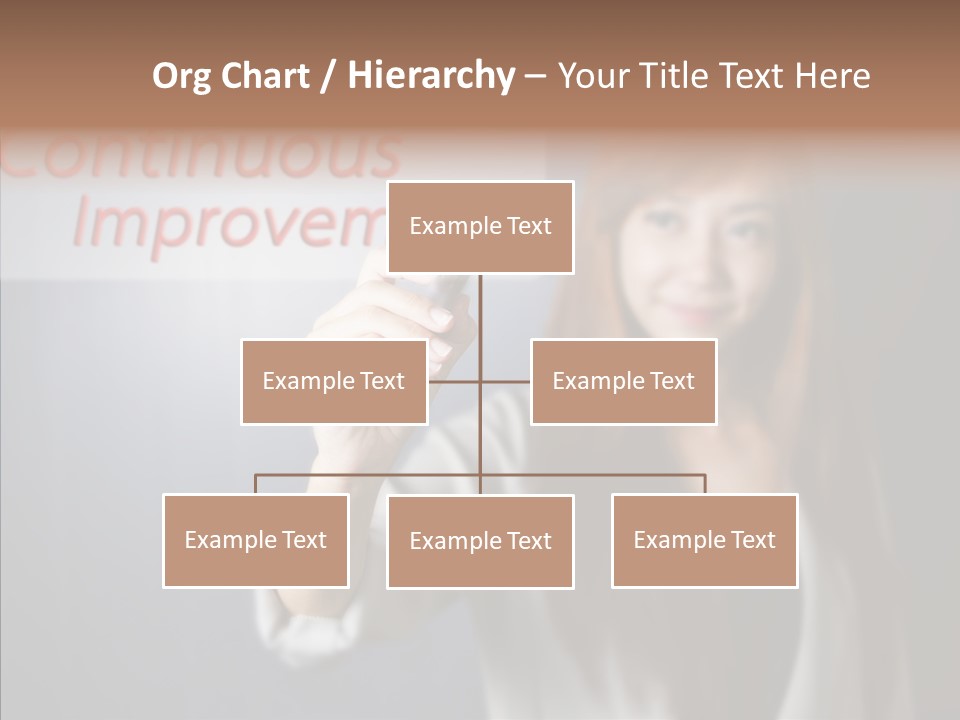 Org Chart / Hierarchy – Your Title Text Here

Continuous
Improvem

Example Text

Example Text

Example Text

Example Text

Example Text

Example Text